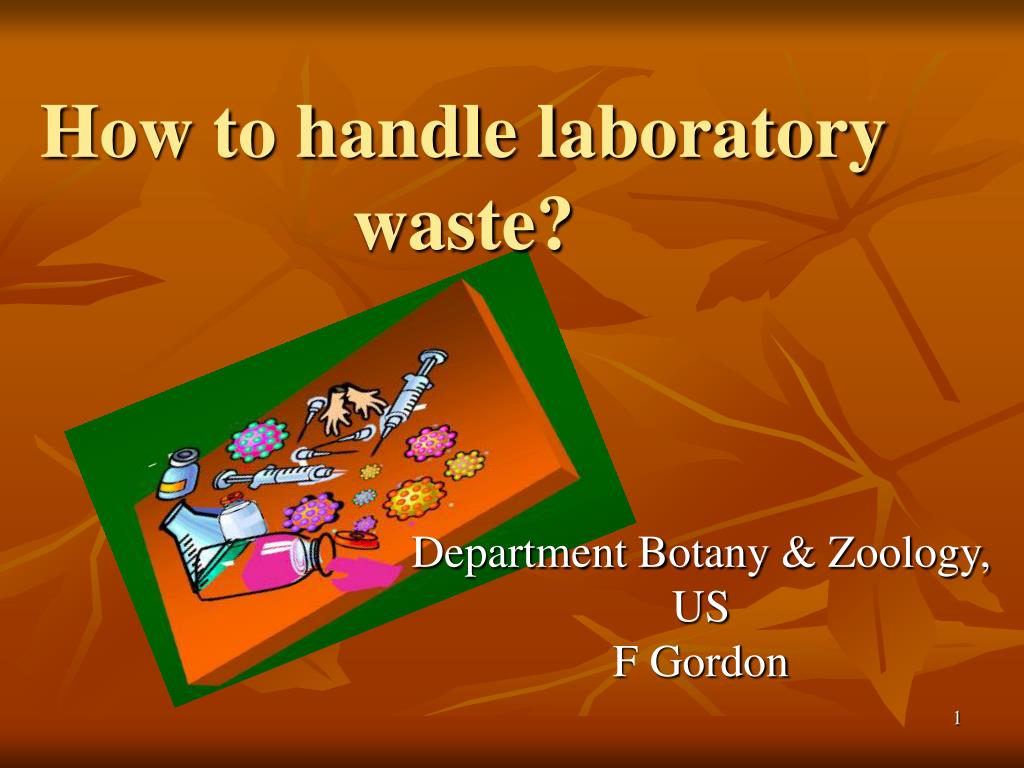 How to handle laboratory waste?

Department Botany & Zoology, US
F Gordon

1